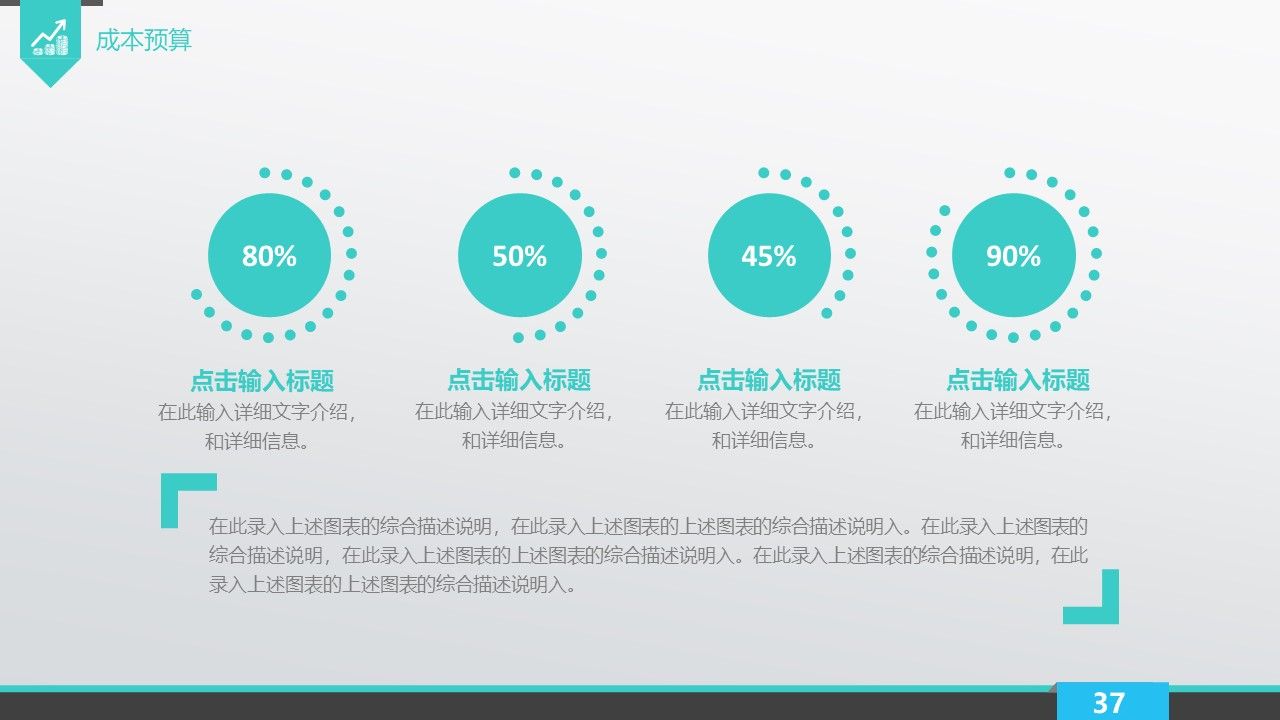 成本预算

80%

点击输入标题
在此输入详细文字介绍，和详细信息。

50%

点击输入标题
在此输入详细文字介绍，和详细信息。

45%

点击输入标题
在此输入详细文字介绍，和详细信息。

90%

点击输入标题
在此输入详细文字介绍，和详细信息。

在此录入上述图表的综合描述说明，在此录入上述图表的上述图表的综合描述说明入。在此录入上述图表的综合描述说明，在此录入上述图表的上述图表的综合描述说明入。在此录入上述图表的综合描述说明，在此录入上述图表的上述图表的综合描述说明入。

37